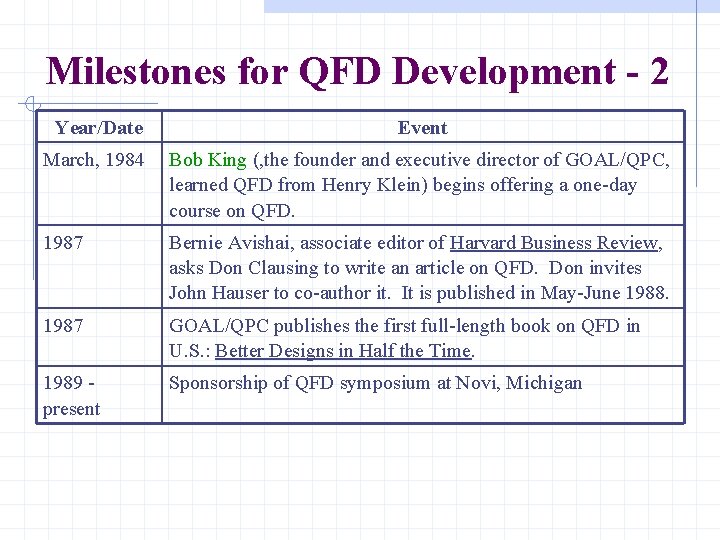 Milestones for QFD Development - 2

| Year/Date | Event |
|---|---|
| March, 1984 | Bob King (,the founder and executive director of GOAL/QPC, learned QFD from Henry Klein) begins offering a one-day course on QFD. |
| 1987 | Bernie Avishai, associate editor of Harvard Business Review, asks Don Clausing to write an article on QFD. Don invites John Hauser to co-author it. It is published in May-June 1988. |
| 1987 | GOAL/QPC publishes the first full-length book on QFD in U.S.: Better Designs in Half the Time. |
| 1989 - present | Sponsorship of QFD symposium at Novi, Michigan |